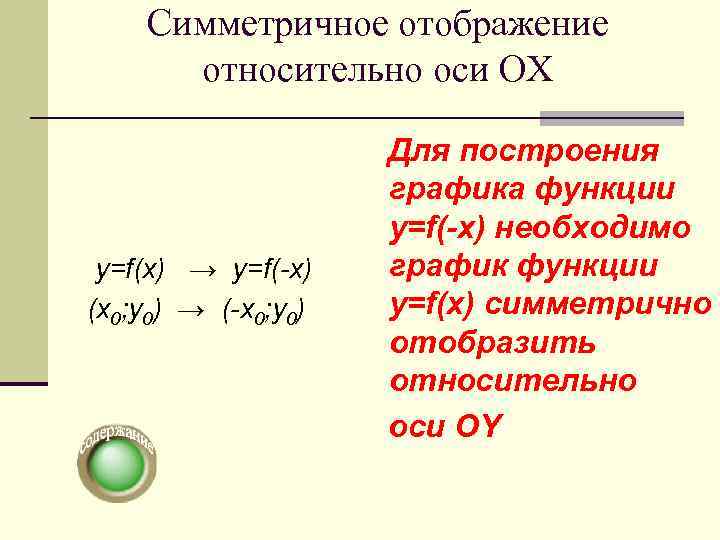 Симметричное отображение относительно оси ОХ

$y=f(x) \rightarrow y=f(-x)$
$(x_0;y_0) \rightarrow (-x_0;y_0)$

Для построения графика функции y=f(-x) необходимо график функции y=f(x) симметрично отобразить относительно оси OY

содержание